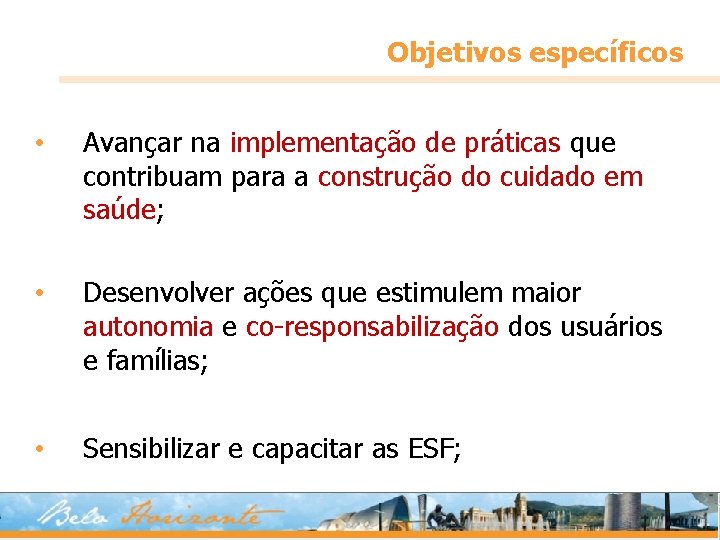 Objetivos específicos

• Avançar na implementação de práticas que contribuam para a construção do cuidado em saúde;

• Desenvolver ações que estimulem maior autonomia e co-responsabilização dos usuários e famílias;

• Sensibilizar e capacitar as ESF;

Belo Horizonte